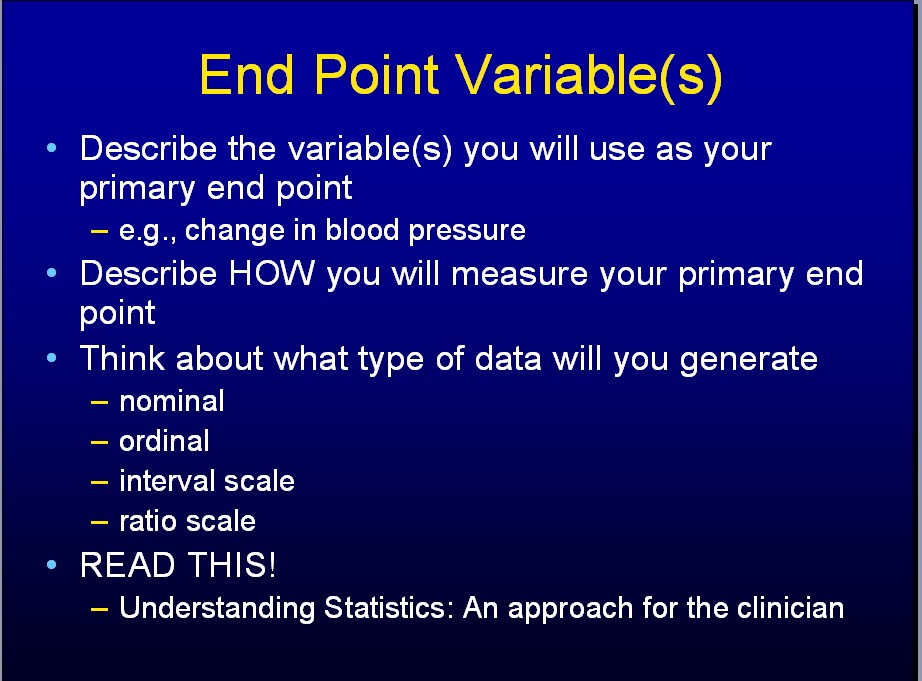 End Point Variable(s)

• Describe the variable(s) you will use as your primary end point
– e.g., change in blood pressure
• Describe HOW you will measure your primary end point
• Think about what type of data will you generate
– nominal
– ordinal
– interval scale
– ratio scale
• READ THIS!
– Understanding Statistics: An approach for the clinician